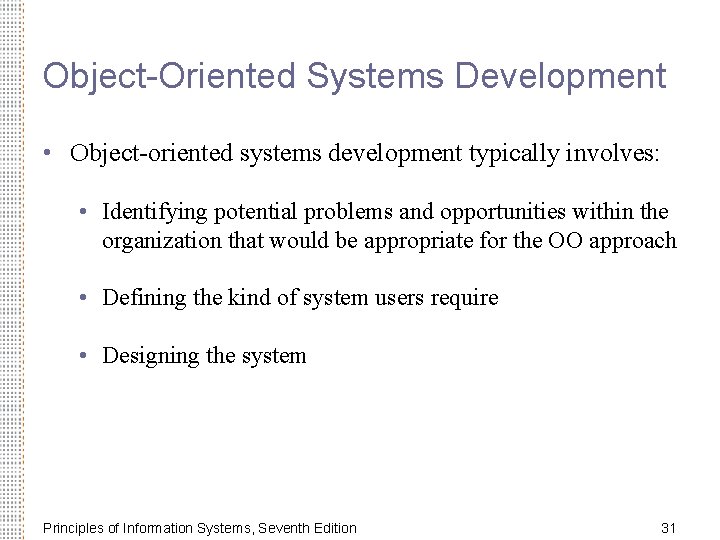 Object-Oriented Systems Development

• Object-oriented systems development typically involves:

• Identifying potential problems and opportunities within the organization that would be appropriate for the OO approach

• Defining the kind of system users require

• Designing the system

Principles of Information Systems, Seventh Edition

31